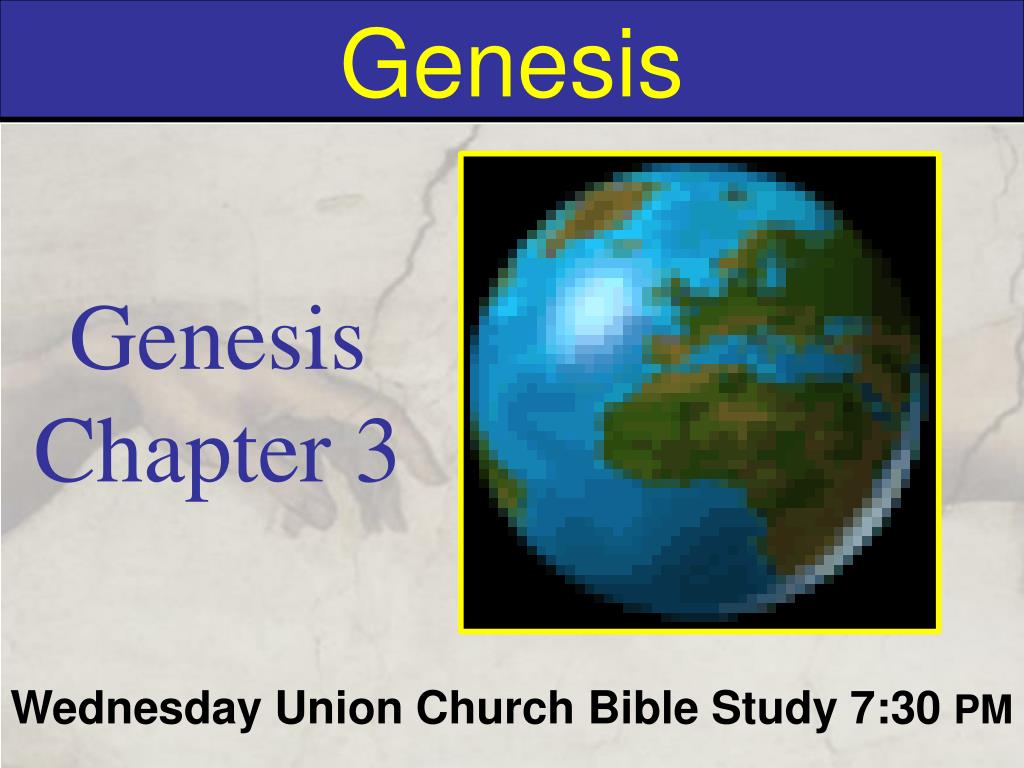 Genesis

Genesis Chapter 3

Wednesday Union Church Bible Study 7:30 PM